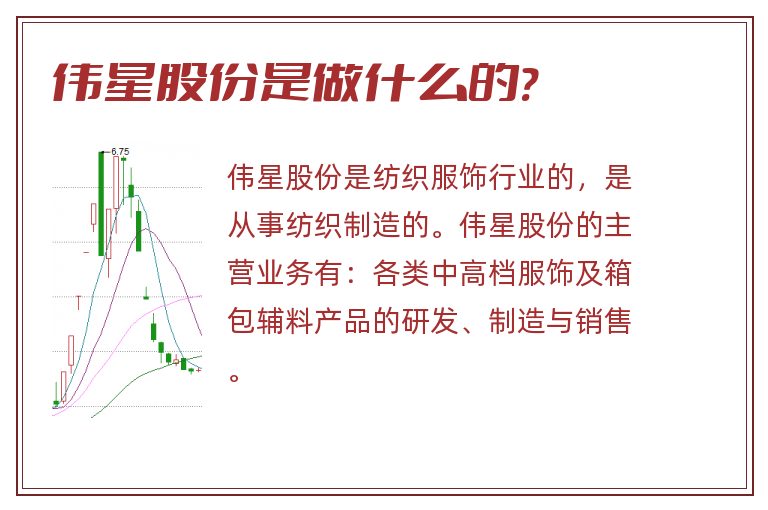 伟星股份是做什么的?

6.75

伟星股份是纺织服饰行业的，是从事纺织制造的。伟星股份的主营业务有：各类中高档服饰及箱包辅料产品的研发、制造与销售。